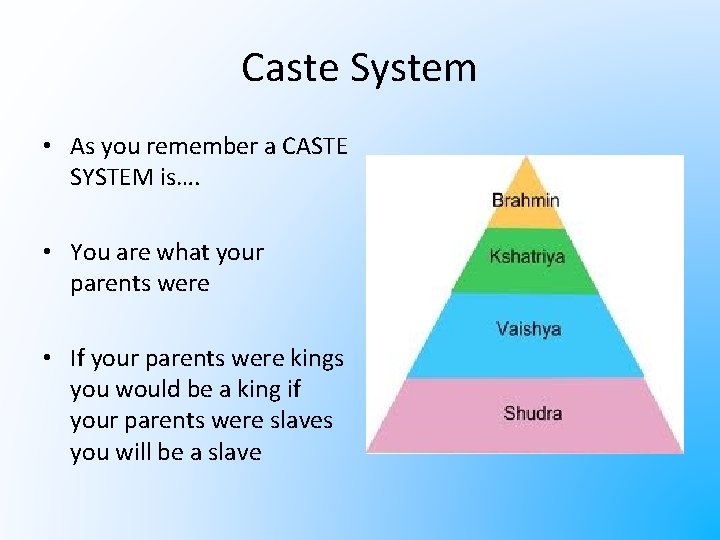 Caste System

• As you remember a CASTE SYSTEM is….

• You are what your parents were

• If your parents were kings you would be a king if your parents were slaves you will be a slave

Brahmin
Kshatriya
Vaishya
Shudra